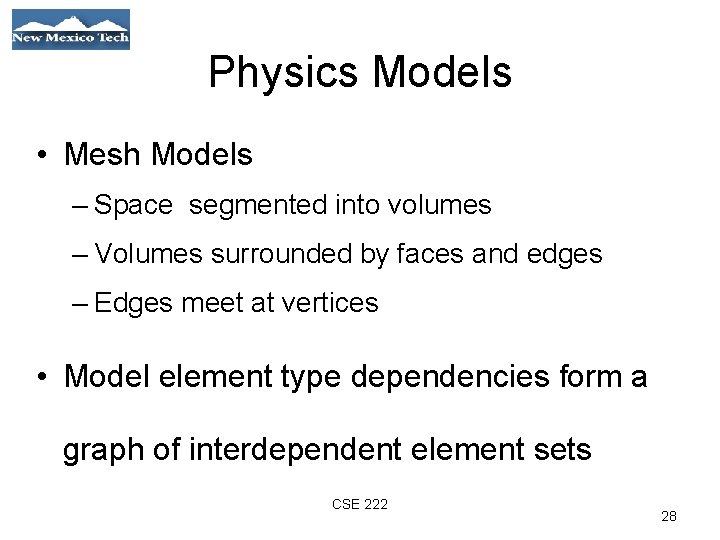 New Mexico Tech

Physics Models

• Mesh Models
 – Space segmented into volumes
 – Volumes surrounded by faces and edges
 – Edges meet at vertices

• Model element type dependencies form a graph of interdependent element sets

CSE 222

28